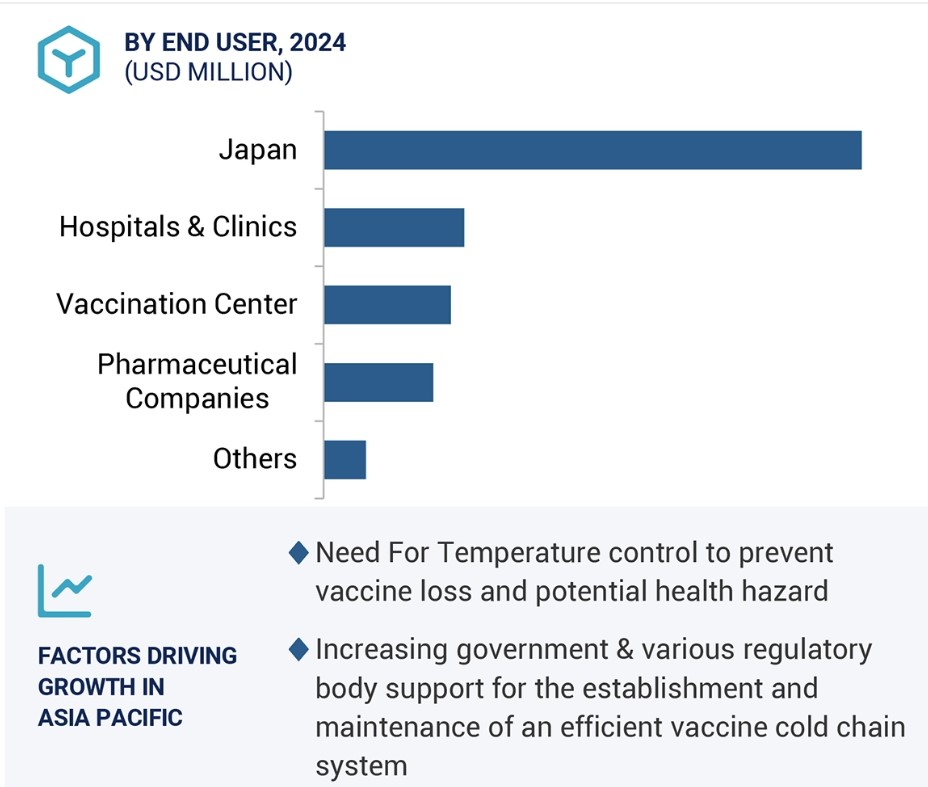 BY END USER, 2024
(USD MILLION)

Japan

Hospitals & Clinics

Vaccination Center

Pharmaceutical Companies

Others

FACTORS DRIVING GROWTH IN ASIA PACIFIC

◆ Need For Temperature control to prevent vaccine loss and potential health hazard

◆ Increasing government & various regulatory body support for the establishment and maintenance of an efficient vaccine cold chain system